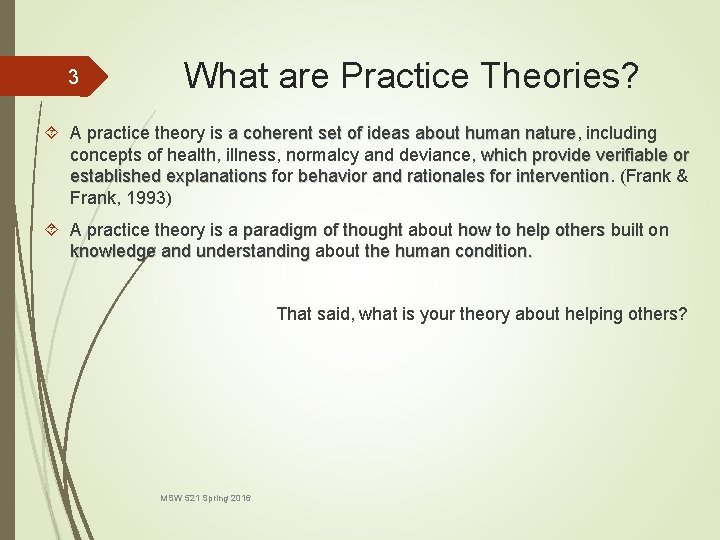 3

What are Practice Theories?

A practice theory is a coherent set of ideas about human nature, including concepts of health, illness, normalcy and deviance, which provide verifiable or established explanations for behavior and rationales for intervention. (Frank & Frank, 1993)

A practice theory is a paradigm of thought about how to help others built on knowledge and understanding about the human condition.

That said, what is your theory about helping others?

MSW 521 Spring 2016